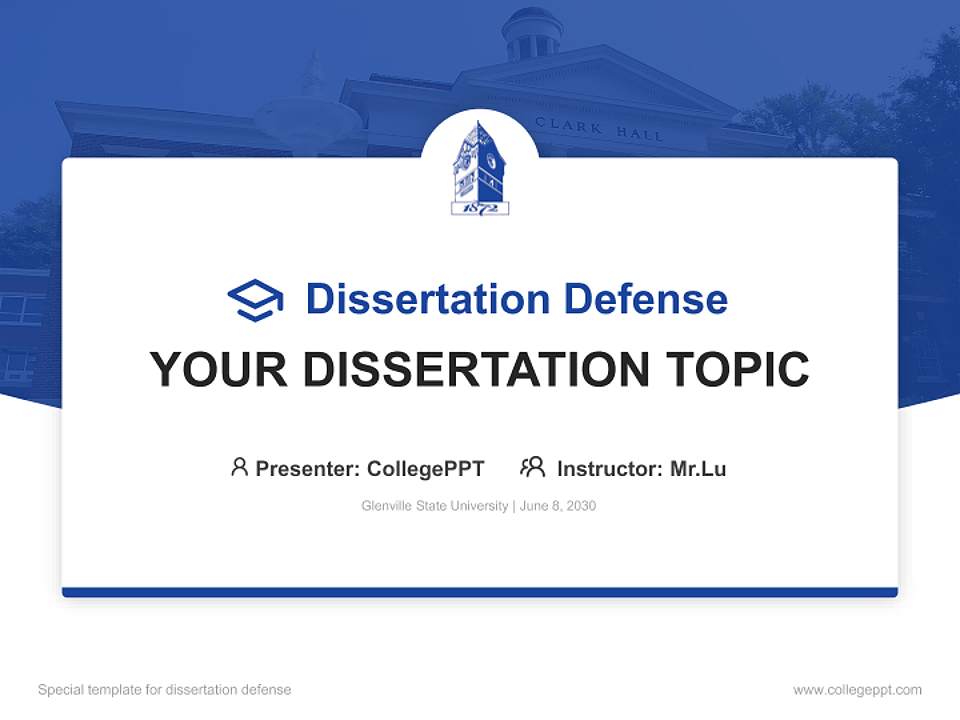 CLARK HALL

1872

Dissertation Defense

YOUR DISSERTATION TOPIC

Presenter: CollegePPT Instructor: Mr.Lu

Glenville State University | June 8, 2030

Special template for dissertation defense

www.collegeppt.com